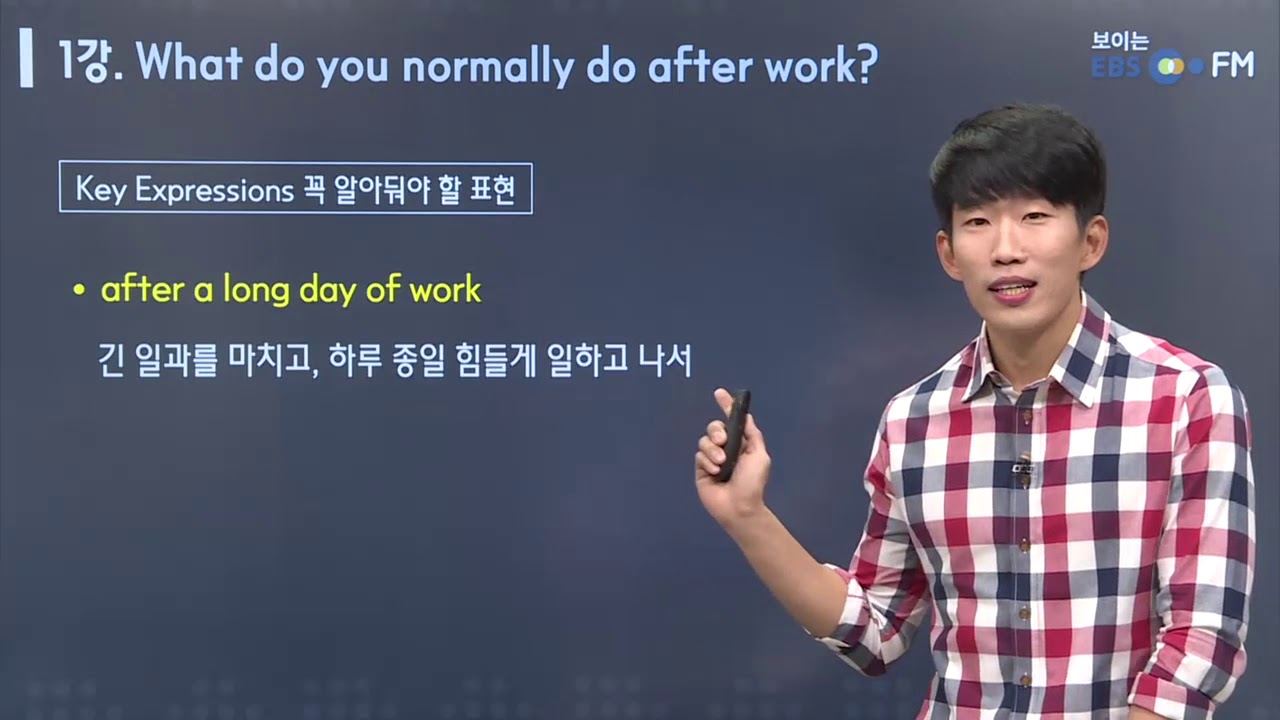 1강. What do you normally do after work?

보이는 EBS FM

Key Expressions 꼭 알아둬야 할 표현

• after a long day of work

긴 일과를 마치고, 하루 종일 힘들게 일하고 나서